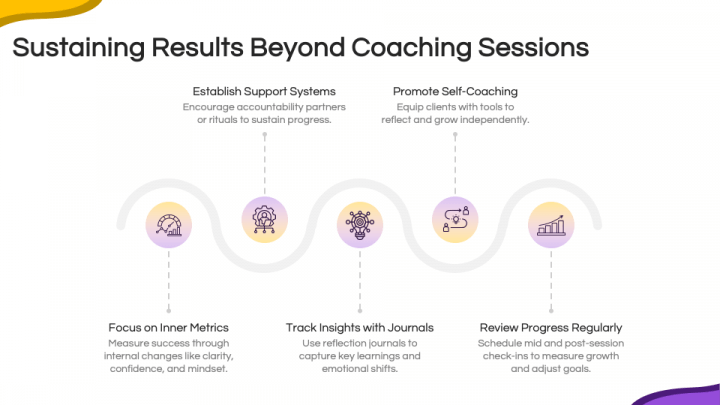 Sustaining Results Beyond Coaching Sessions

Establish Support Systems
Encourage accountability partners or rituals to sustain progress.

Promote Self-Coaching
Equip clients with tools to reflect and grow independently.

Focus on Inner Metrics
Measure success through internal changes like clarity, confidence, and mindset.

Track Insights with Journals
Use reflection journals to capture key learnings and emotional shifts.

Review Progress Regularly
Schedule mid and post-session check-ins to measure growth and adjust goals.